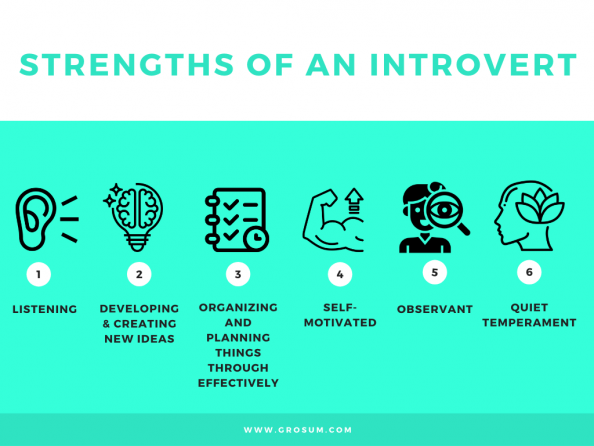 STRENGTHS OF AN INTROVERT

1
LISTENING

2
DEVELOPING & CREATING NEW IDEAS

3
ORGANIZING AND PLANNING THINGS THROUGH EFFECTIVELY

4
SELF-MOTIVATED

5
OBSERVANT

6
QUIET TEMPERAMENT

WWW.GROSUM.COM